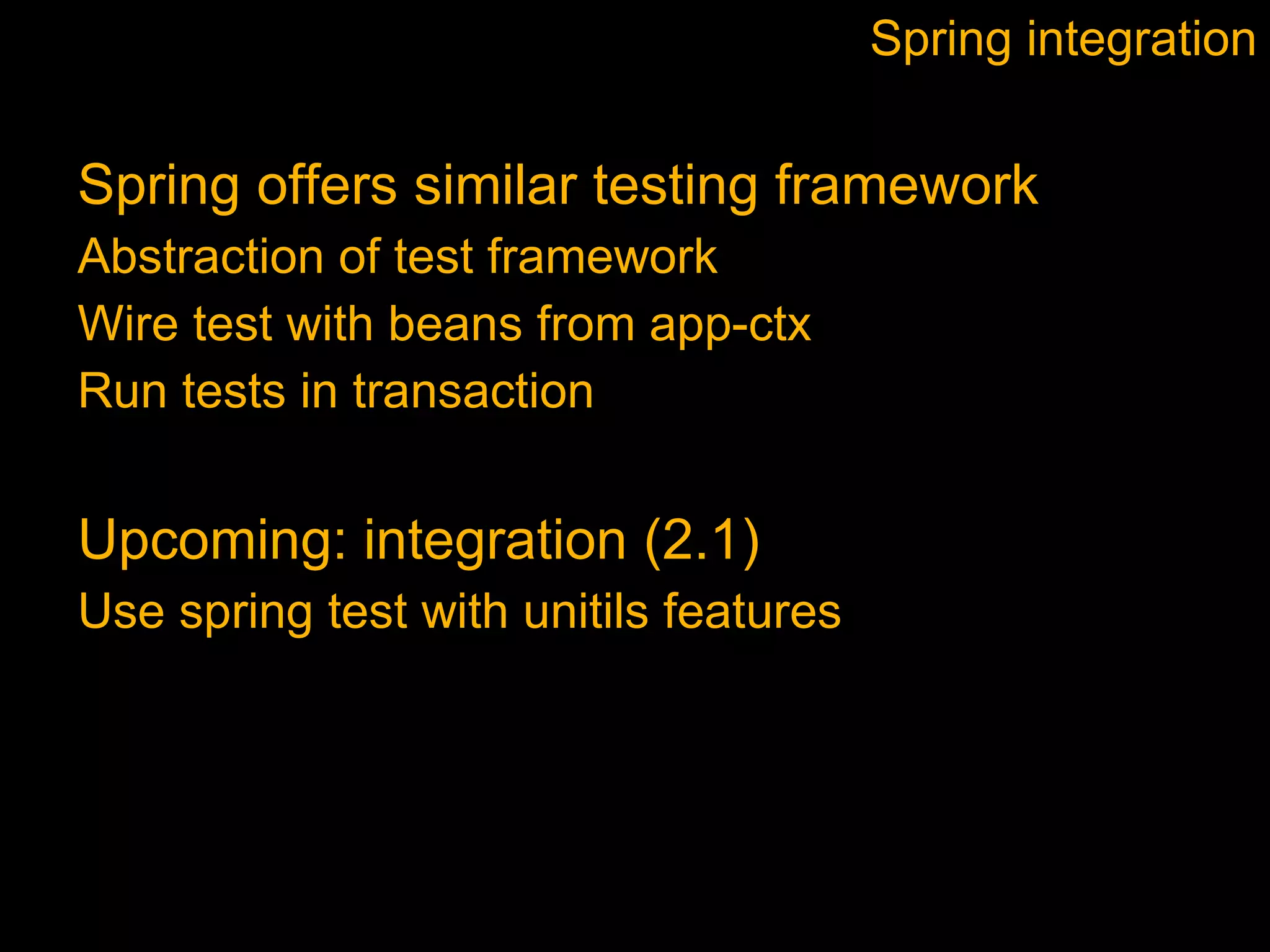 Spring integration

Spring offers similar testing framework
Abstraction of test framework
Wire test with beans from app-ctx
Run tests in transaction

Upcoming: integration (2.1)
Use spring test with unitils features